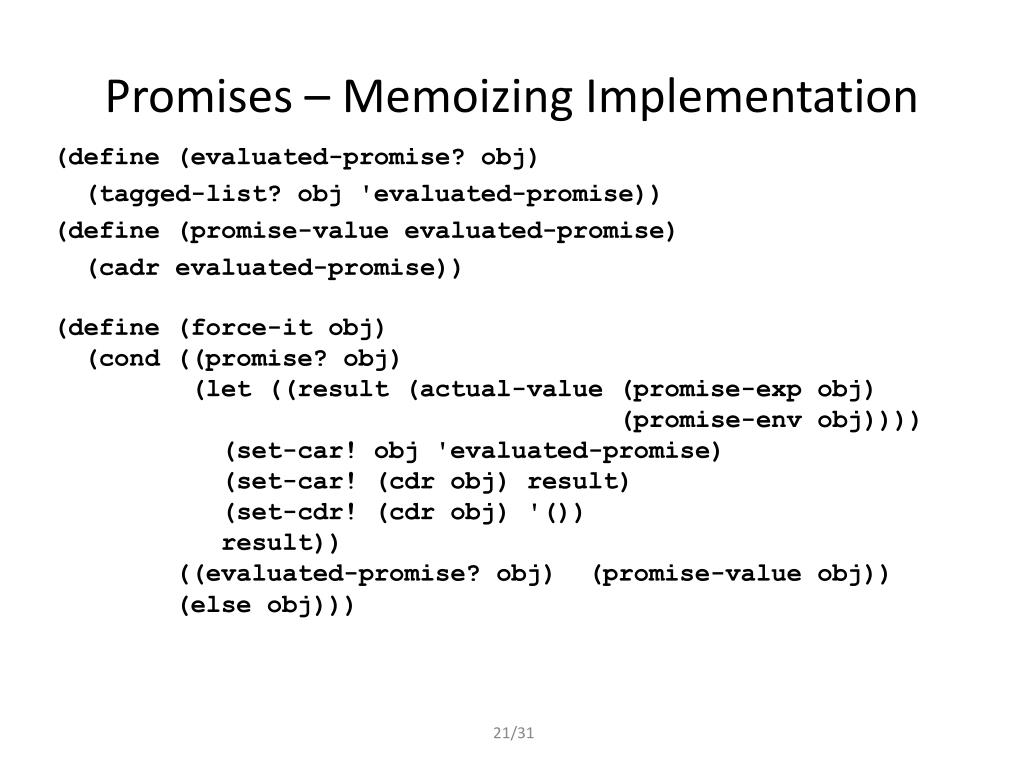 Promises – Memoizing Implementation

(define (evaluated-promise? obj)
  (tagged-list? obj 'evaluated-promise))
(define (promise-value evaluated-promise)
  (cadr evaluated-promise))

(define (force-it obj)
  (cond ((promise? obj)
         (let ((result (actual-value (promise-exp obj)
                                     (promise-env obj))))
           (set-car! obj 'evaluated-promise)
           (set-car! (cdr obj) result)
           (set-cdr! (cdr obj) '())
           result))
        ((evaluated-promise? obj)  (promise-value obj))
        (else obj)))

21/31